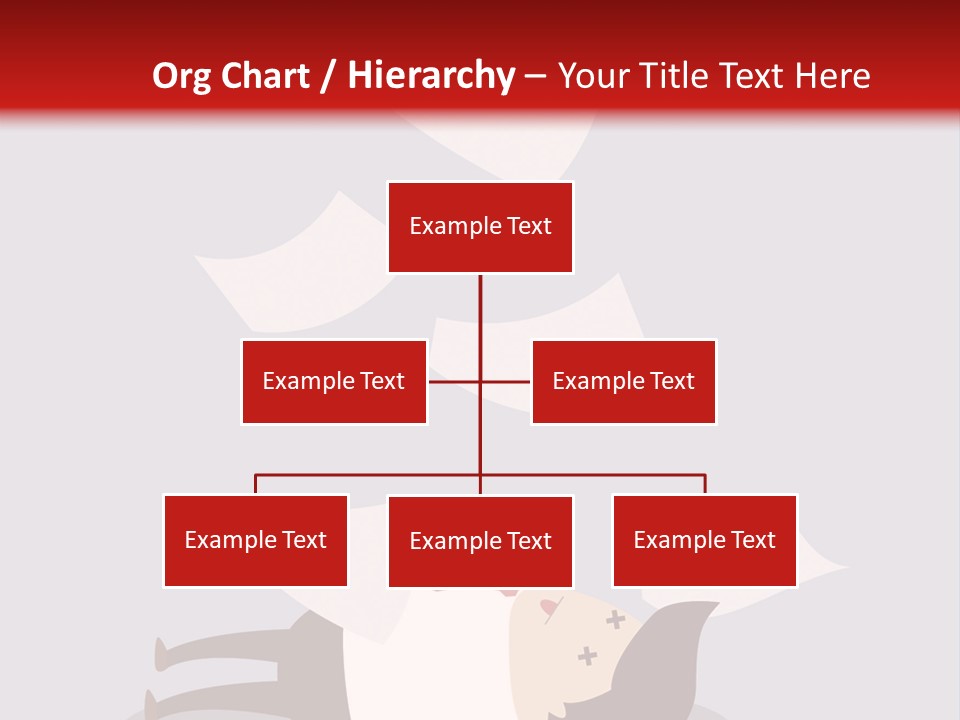 Org Chart / Hierarchy – Your Title Text Here

Example Text

Example Text

Example Text

Example Text

Example Text

Example Text